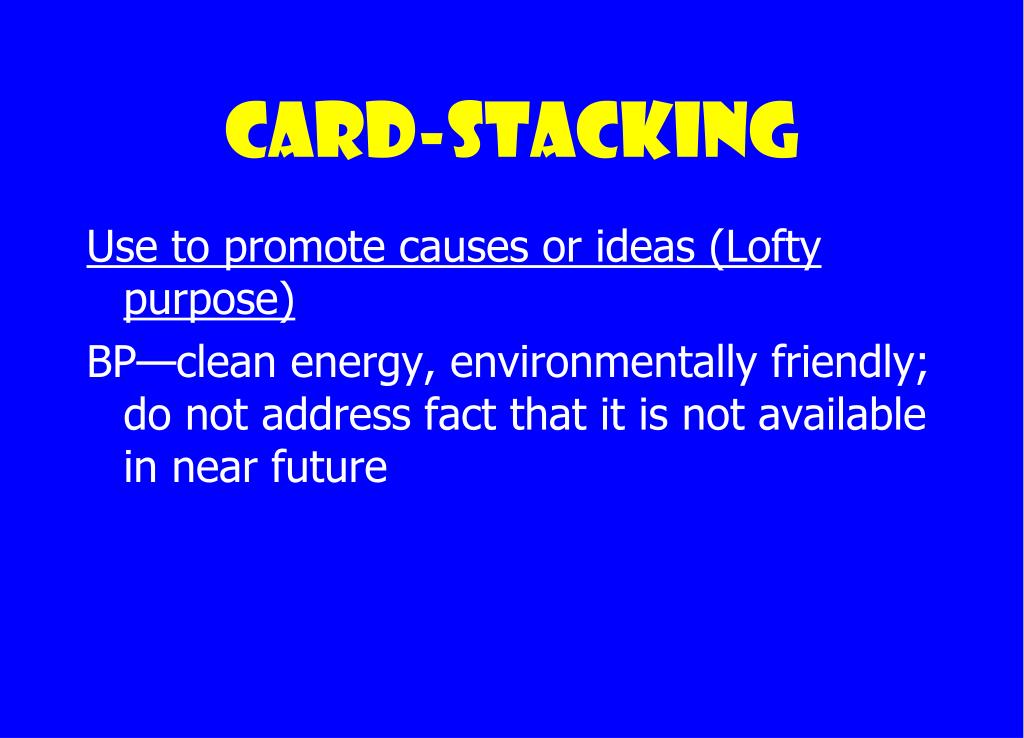 CARD-STACKING

Use to promote causes or ideas (Lofty purpose)

BP—clean energy, environmentally friendly; do not address fact that it is not available in near future